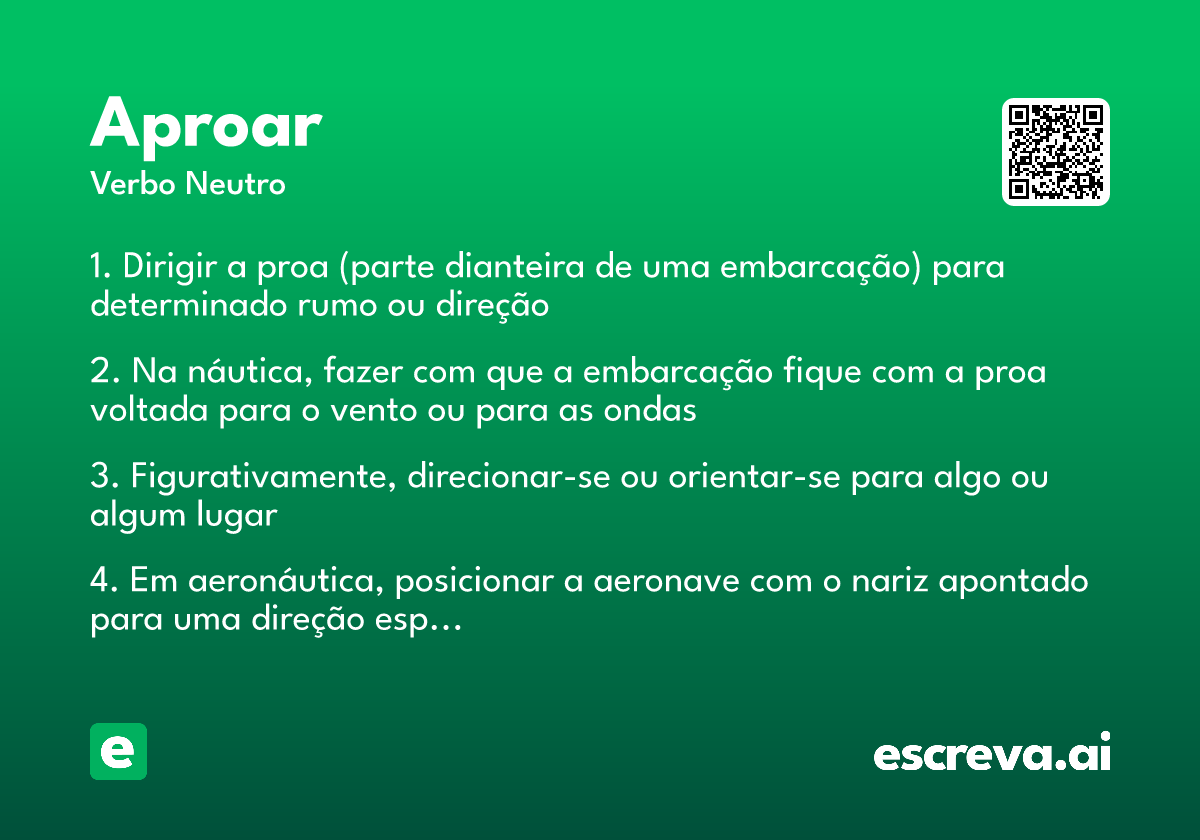 Aproar
Verbo Neutro

1. Dirigir a proa (parte dianteira de uma embarcação) para determinado rumo ou direção

2. Na náutica, fazer com que a embarcação fique com a proa voltada para o vento ou para as ondas

3. Figurativamente, direcionar-se ou orientar-se para algo ou algum lugar

4. Em aeronáutica, posicionar a aeronave com o nariz apontado para uma direção esp...

e

escreva.ai